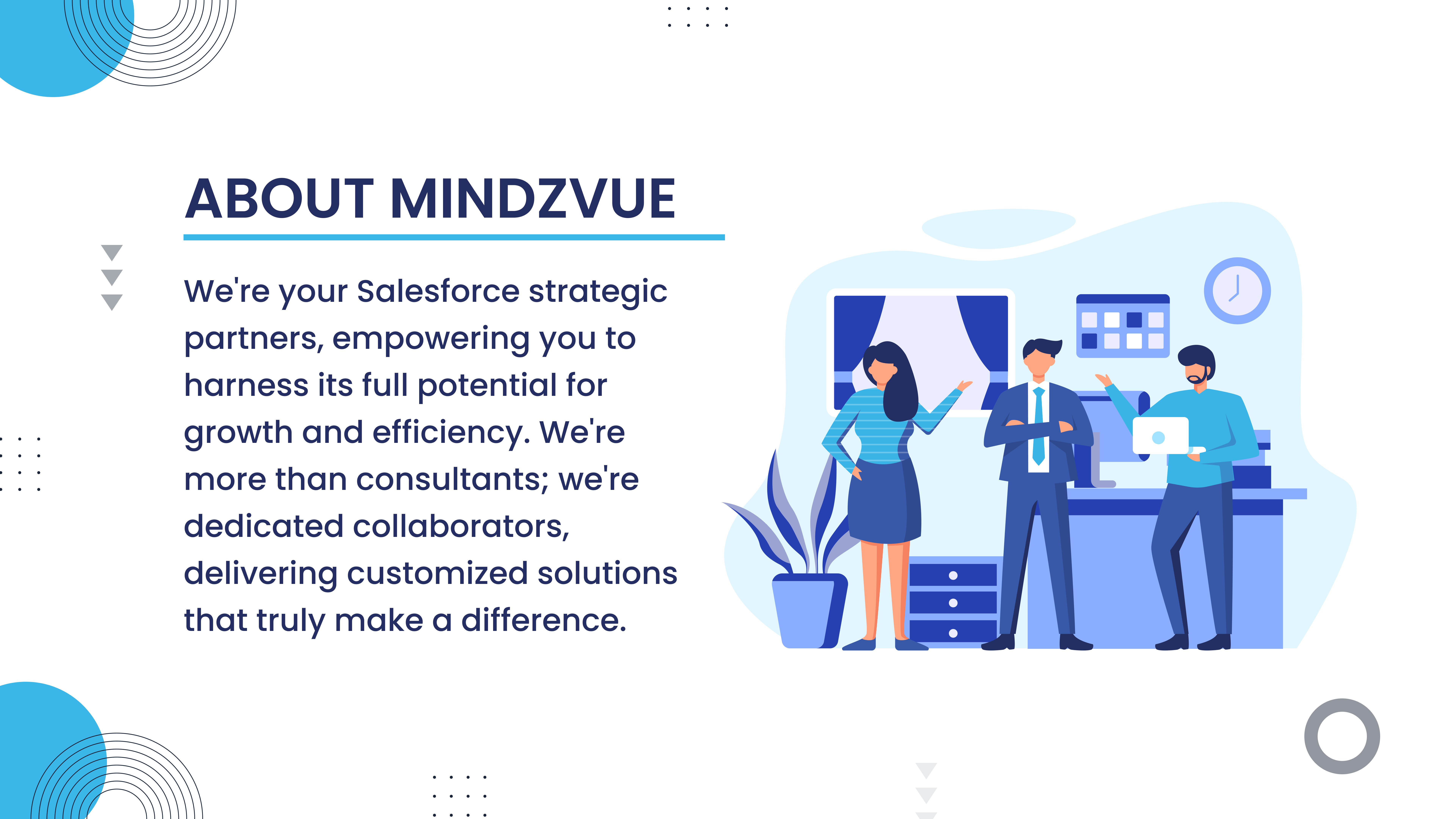 ABOUT MINDZVUE

We're your Salesforce strategic partners, empowering you to harness its full potential for growth and efficiency. We're more than consultants; we're dedicated collaborators, delivering customized solutions that truly make a difference.